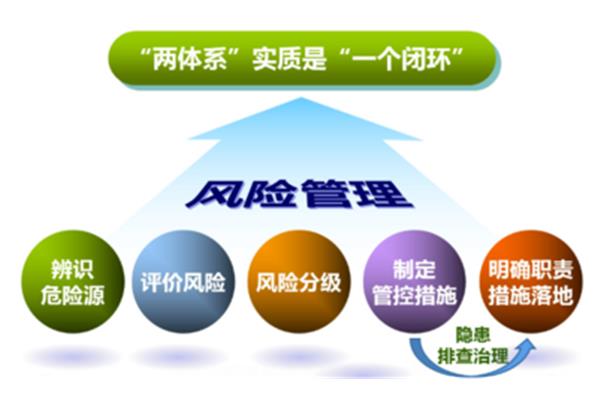 “两体系”实质是“一个闭环”

风险管理

辨识危险源

评价风险

风险分级

制定管控措施

明确职责措施落地

隐患排查治理